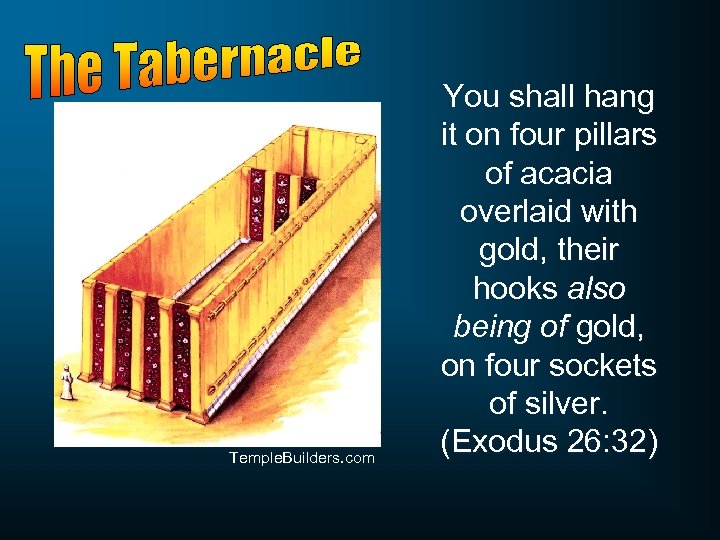 The Tabernacle

TempleBuilders.com

You shall hang it on four pillars of acacia overlaid with gold, their hooks also being of gold, on four sockets of silver. (Exodus 26:32)